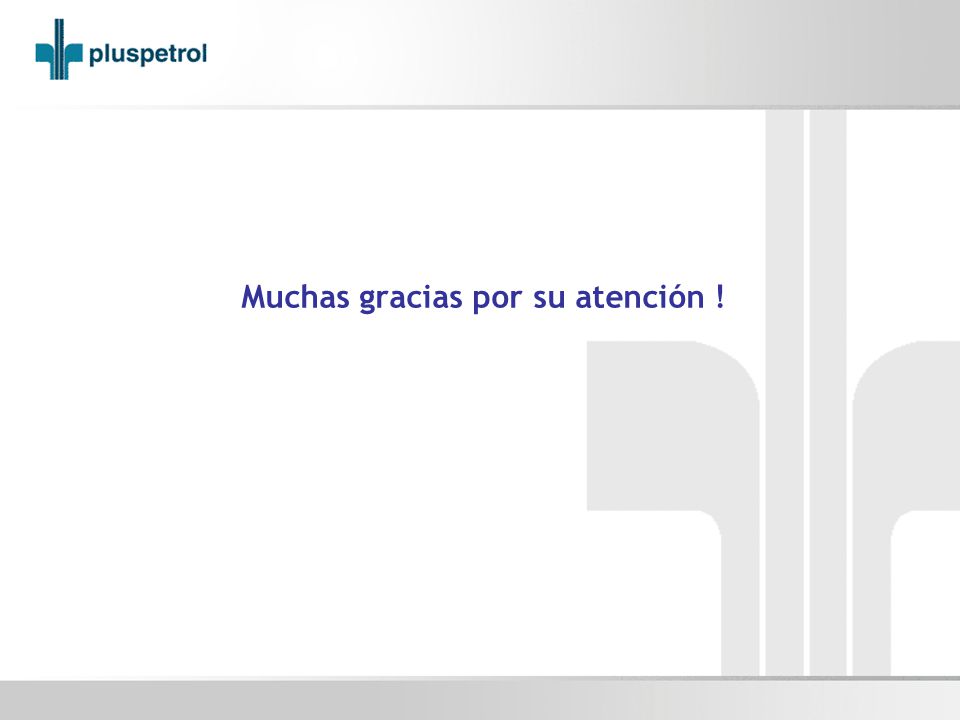 pluspetrol

Muchas gracias por su atención !